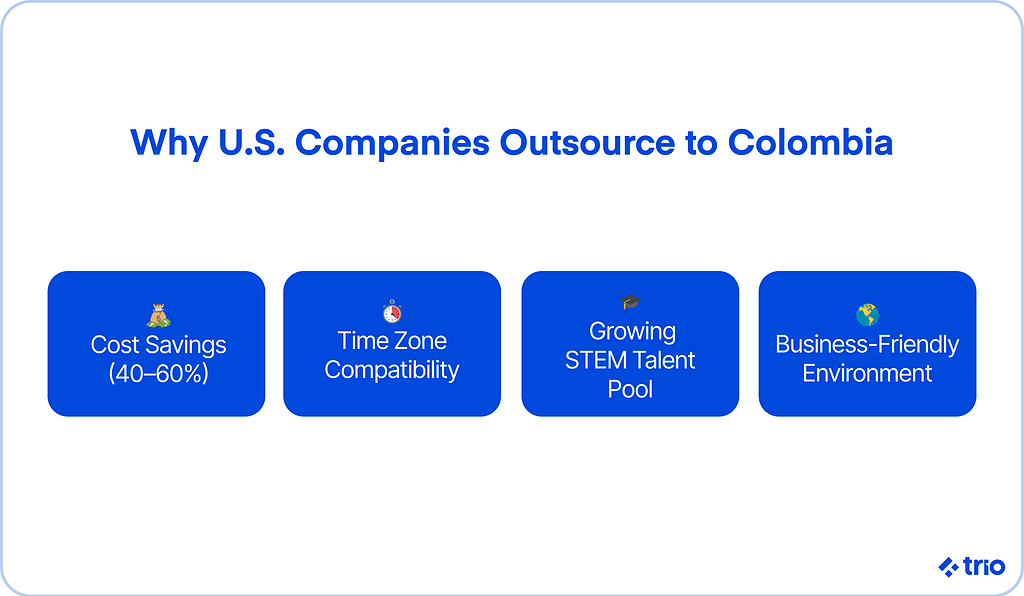 Why U.S. Companies Outsource to Colombia

Cost Savings (40–60%)

Time Zone Compatibility

Growing STEM Talent Pool

Business-Friendly Environment

trio